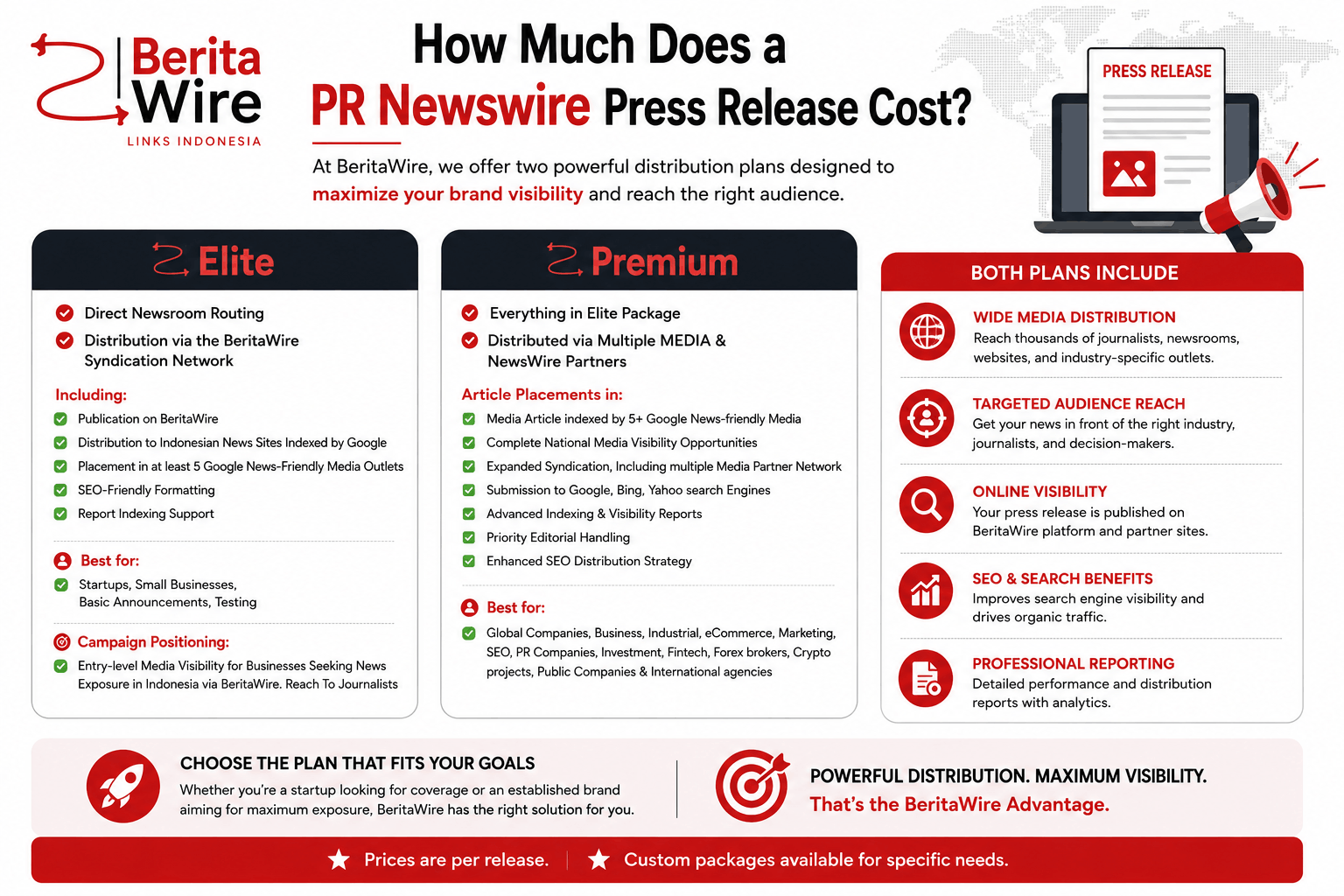 Berita Wire
LINKS INDONESIA

How Much Does a PR Newswire Press Release Cost?

At BeritaWire, we offer two powerful distribution plans designed to maximize your brand visibility and reach the right audience.

PRESS RELEASE

Elite

Direct Newsroom Routing
Distribution via the BeritaWire Syndication Network

Including:
Publication on BeritaWire
Distribution to Indonesian News Sites Indexed by Google
Placement in at least 5 Google News-Friendly Media Outlets
SEO-Friendly Formatting
Report Indexing Support

Best for:
Startups, Small Businesses, Basic Announcements, Testing

Campaign Positioning:
Entry-level Media Visibility for Businesses Seeking News Exposure in Indonesia via BeritaWire. Reach To Journalists

Premium

Everything in Elite Package
Distributed via Multiple MEDIA & NewsWire Partners

Article Placements in:
Media Article indexed by 5+ Google News-friendly Media
Complete National Media Visibility Opportunities
Expanded Syndication, Including multiple Media Partner Network
Submission to Google, Bing, Yahoo search Engines
Advanced Indexing & Visibility Reports
Priority Editorial Handling
Enhanced SEO Distribution Strategy

Best for:
Global Companies, Business, Industrial, eCommerce, Marketing, SEO, PR Companies, Investment, Fintech, Forex brokers, Crypto projects, Public Companies & International agencies

BOTH PLANS INCLUDE

WIDE MEDIA DISTRIBUTION
Reach thousands of journalists, newsrooms, websites, and industry-specific outlets.

TARGETED AUDIENCE REACH
Get your news in front of the right industry, journalists, and decision-makers.

ONLINE VISIBILITY
Your press release is published on BeritaWire platform and partner sites.

SEO & SEARCH BENEFITS
Improves search engine visibility and drives organic traffic.

PROFESSIONAL REPORTING
Detailed performance and distribution reports with analytics.

CHOOSE THE PLAN THAT FITS YOUR GOALS
Whether you're a startup looking for coverage or an established brand aiming for maximum exposure, BeritaWire has the right solution for you.

POWERFUL DISTRIBUTION. MAXIMUM VISIBILITY.
That's the BeritaWire Advantage.

Prices are per release. Custom packages available for specific needs.